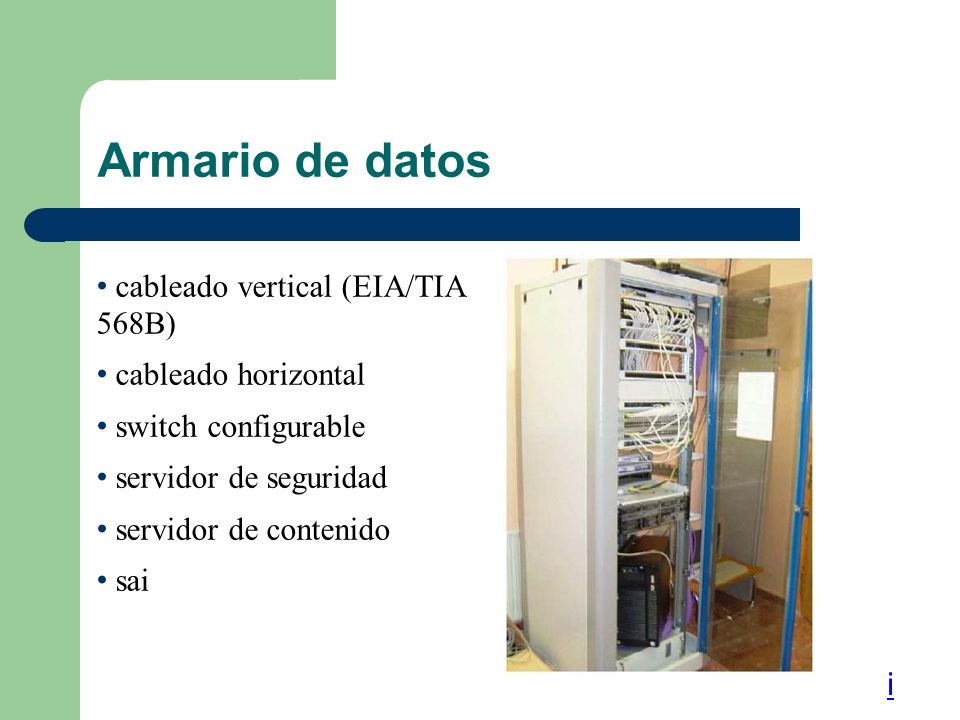 Armario de datos

• cableado vertical (EIA/TIA 568B)

• cableado horizontal

• switch configurable

• servidor de seguridad

• servidor de contenido

• sai

i